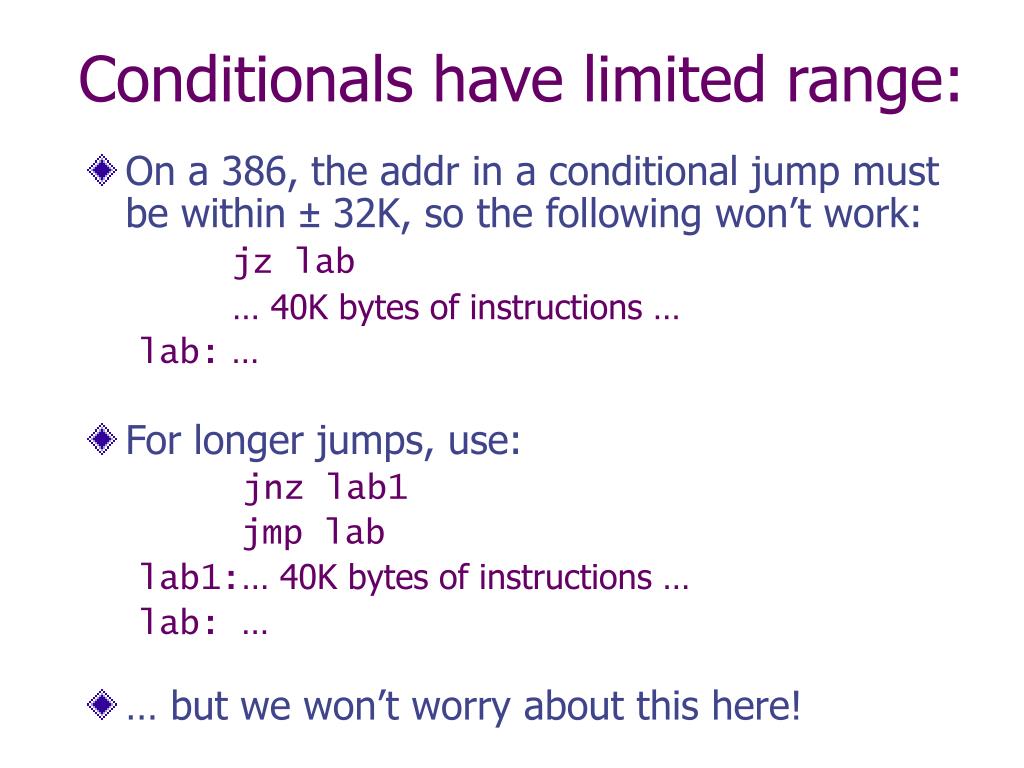 Conditionals have limited range:

On a 386, the addr in a conditional jump must be within ± 32K, so the following won't work:

jz lab
… 40K bytes of instructions …
lab: …

For longer jumps, use:

jnz lab1
jmp lab
lab1:… 40K bytes of instructions …
lab: …

… but we won't worry about this here!